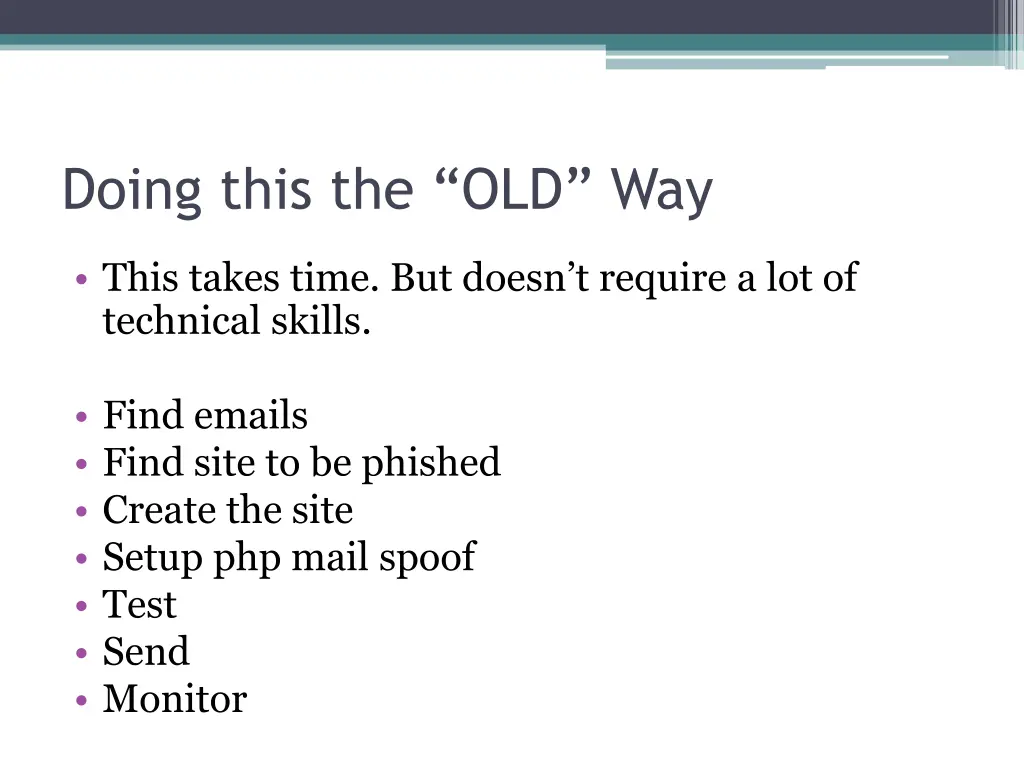 Doing this the “OLD” Way

• This takes time. But doesn’t require a lot of technical skills.

• Find emails
• Find site to be phished
• Create the site
• Setup php mail spoof
• Test
• Send
• Monitor